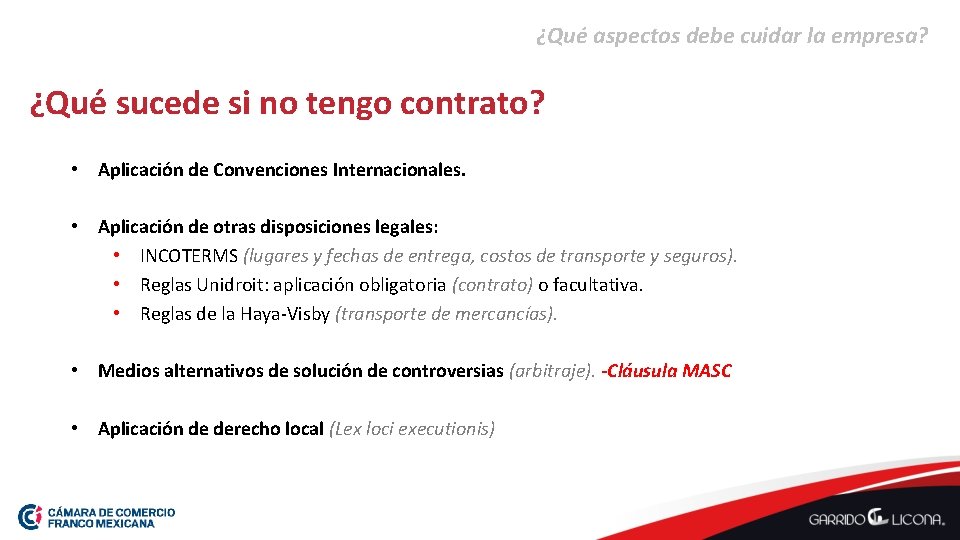 ¿Qué aspectos debe cuidar la empresa?

¿Qué sucede si no tengo contrato?

• Aplicación de Convenciones Internacionales.

• Aplicación de otras disposiciones legales:
 • INCOTERMS (lugares y fechas de entrega, costos de transporte y seguros).
 • Reglas Unidroit: aplicación obligatoria (contrato) o facultativa.
 • Reglas de la Haya-Visby (transporte de mercancías).

• Medios alternativos de solución de controversias (arbitraje). -Cláusula MASC

• Aplicación de derecho local (Lex loci executionis)

CÁMARA DE COMERCIO FRANCO MEXICANA

GARRIDO LICONA.